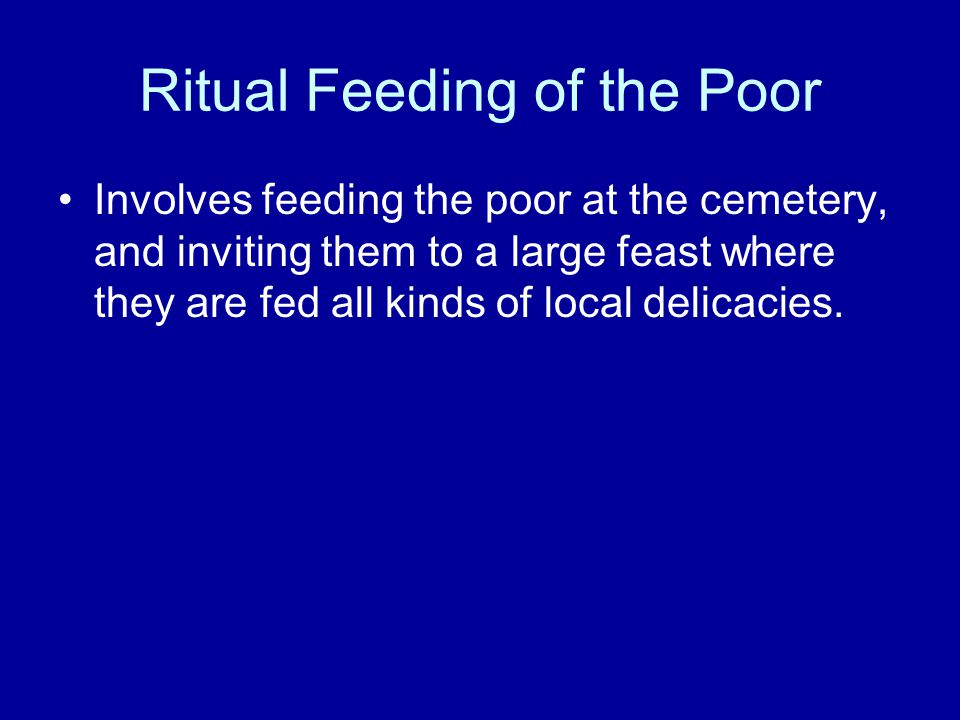 Ritual Feeding of the Poor

• Involves feeding the poor at the cemetery, and inviting them to a large feast where they are fed all kinds of local delicacies.